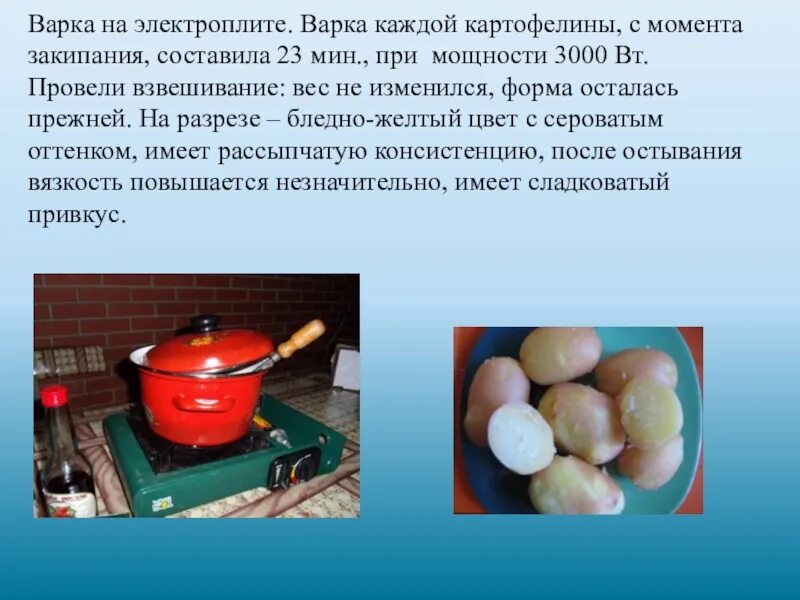 Варка на электроплите. Варка каждой картофелины, с момента закипания, составила 23 мин., при мощности 3000 Вт. Провели взвешивание: вес не изменился, форма осталась прежней. На разрезе – бледно-желтый цвет с сероватым оттенком, имеет рассыпчатую консистенцию, после остывания вязкость повышается незначительно, имеет сладковатый привкус.